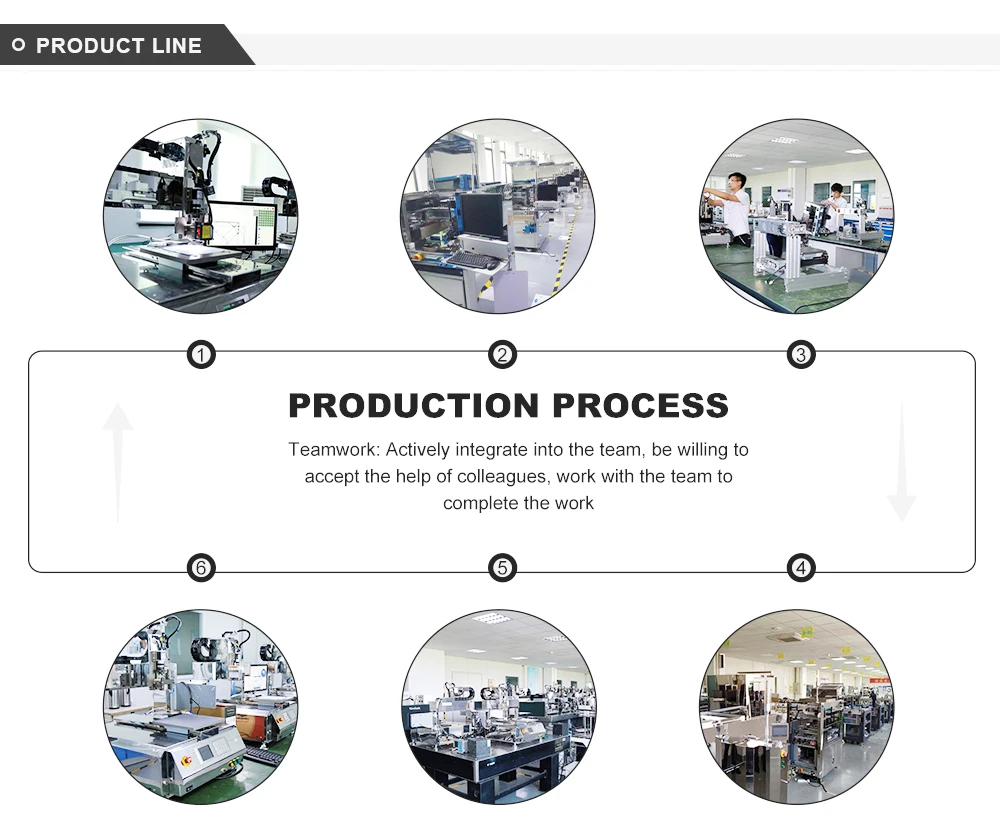 PRODUCT LINE

1

2

3

PRODUCTION PROCESS

Teamwork: Actively integrate into the team, be willing to accept the help of colleagues, work with the team to complete the work

6

5

4